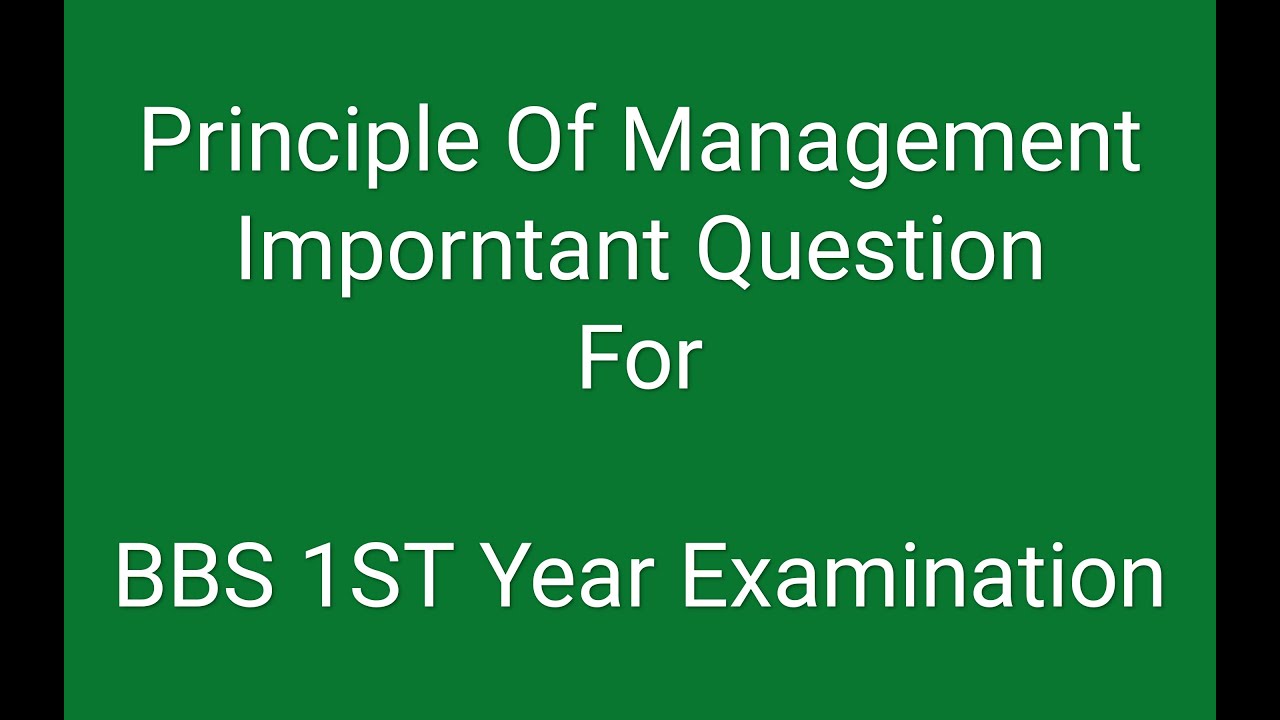 Principle Of Management
Imporntant Question
For

BBS 1ST Year Examination